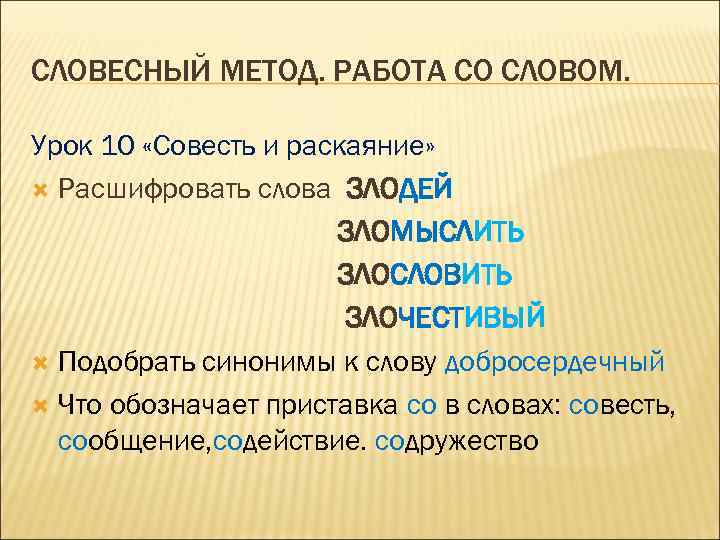 СЛОВЕСНЫЙ МЕТОД. РАБОТА СО СЛОВОМ.

Урок 10 «Совесть и раскаяние»

Расшифровать слова ЗЛОДЕЙ
ЗЛОМЫСЛИТЬ
ЗЛОСЛОВИТЬ
ЗЛОЧЕСТИВЫЙ

Подобрать синонимы к слову добросердечный

Что обозначает приставка со в словах: совесть, сообщение,содействие. содружество